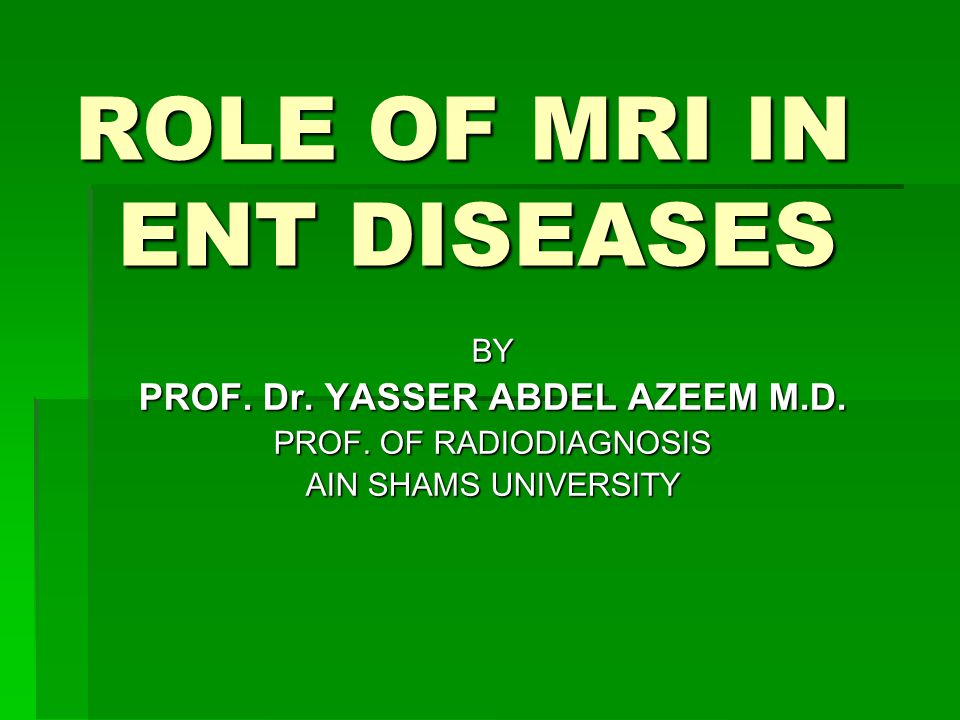 ROLE OF MRI IN ENT DISEASES

BY
PROF. Dr. YASSER ABDEL AZEEM M.D.
PROF. OF RADIODIAGNOSIS
AIN SHAMS UNIVERSITY